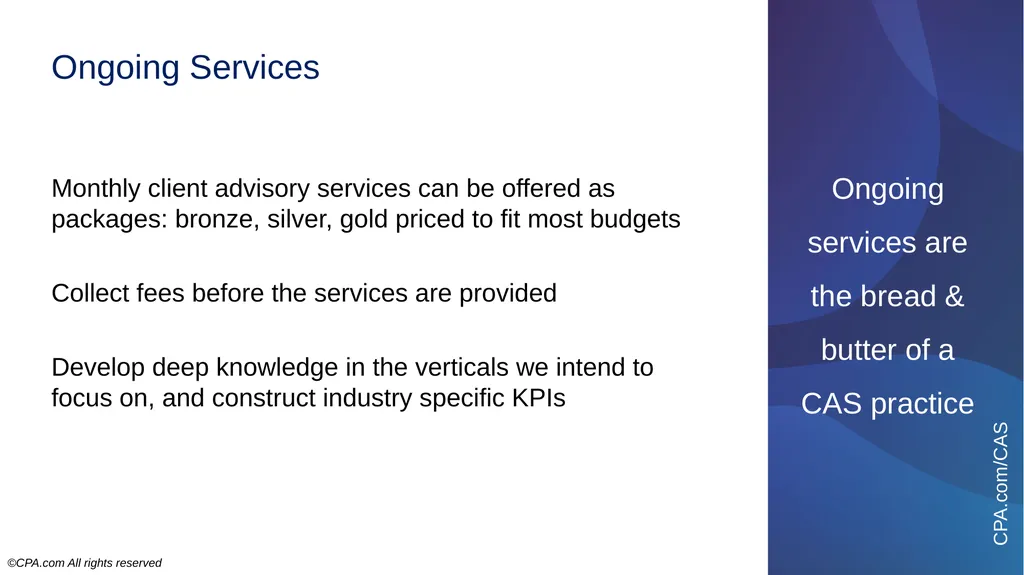 Ongoing Services

Monthly client advisory services can be offered as packages: bronze, silver, gold priced to fit most budgets

Collect fees before the services are provided

Develop deep knowledge in the verticals we intend to focus on, and construct industry specific KPIs

Ongoing services are the bread & butter of a CAS practice

CPA.com/CAS

©CPA.com All rights reserved